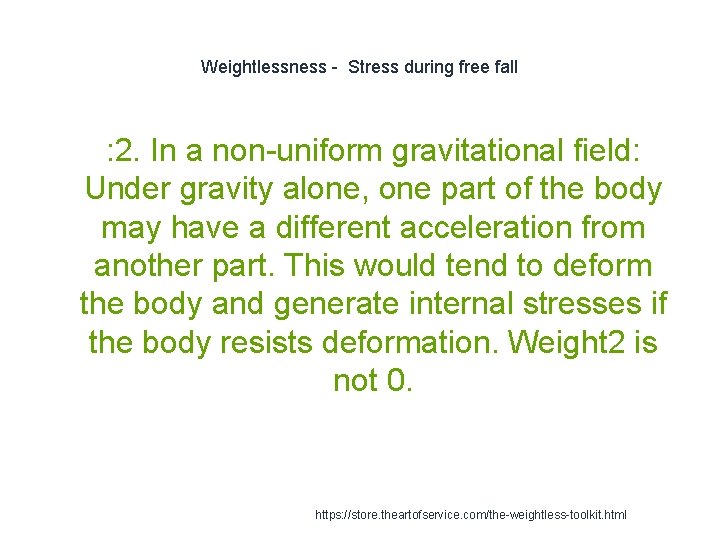 Weightlessness - Stress during free fall

:2. In a non-uniform gravitational field: Under gravity alone, one part of the body may have a different acceleration from another part. This would tend to deform the body and generate internal stresses if the body resists deformation. Weight2 is not 0.

https://store.theartofservice.com/the-weightless-toolkit.html